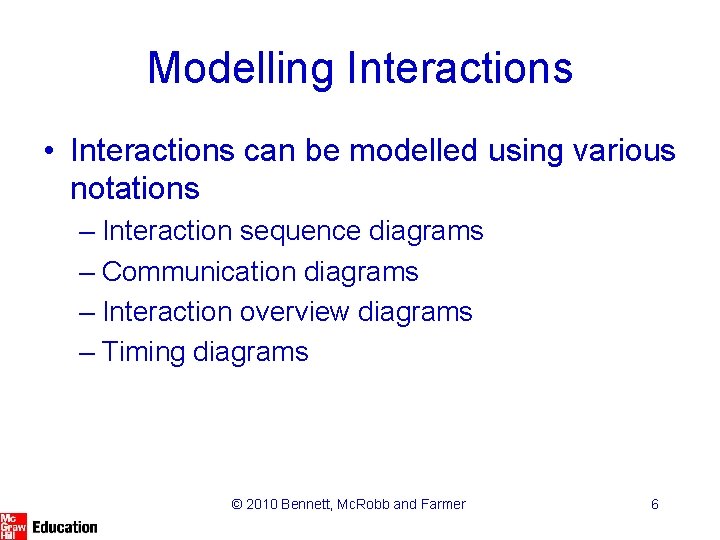 Modelling Interactions

• Interactions can be modelled using various notations

– Interaction sequence diagrams

– Communication diagrams

– Interaction overview diagrams

– Timing diagrams

© 2010 Bennett, McRobb and Farmer

6

Mc Graw Hill Education